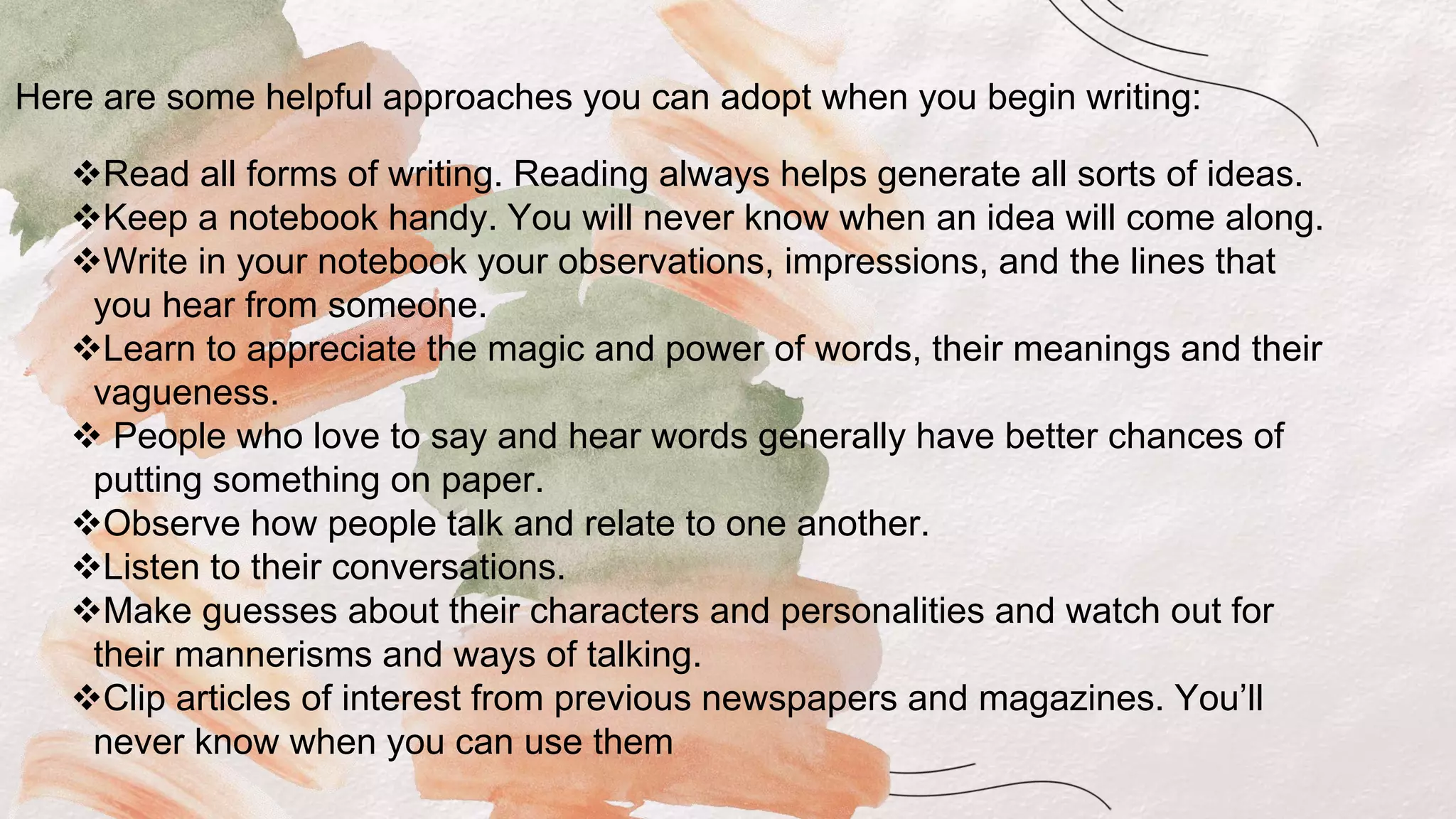 Here are some helpful approaches you can adopt when you begin writing:

❖Read all forms of writing. Reading always helps generate all sorts of ideas.
❖Keep a notebook handy. You will never know when an idea will come along.
❖Write in your notebook your observations, impressions, and the lines that you hear from someone.
❖Learn to appreciate the magic and power of words, their meanings and their vagueness.
❖ People who love to say and hear words generally have better chances of putting something on paper.
❖Observe how people talk and relate to one another.
❖Listen to their conversations.
❖Make guesses about their characters and personalities and watch out for their mannerisms and ways of talking.
❖Clip articles of interest from previous newspapers and magazines. You'll never know when you can use them